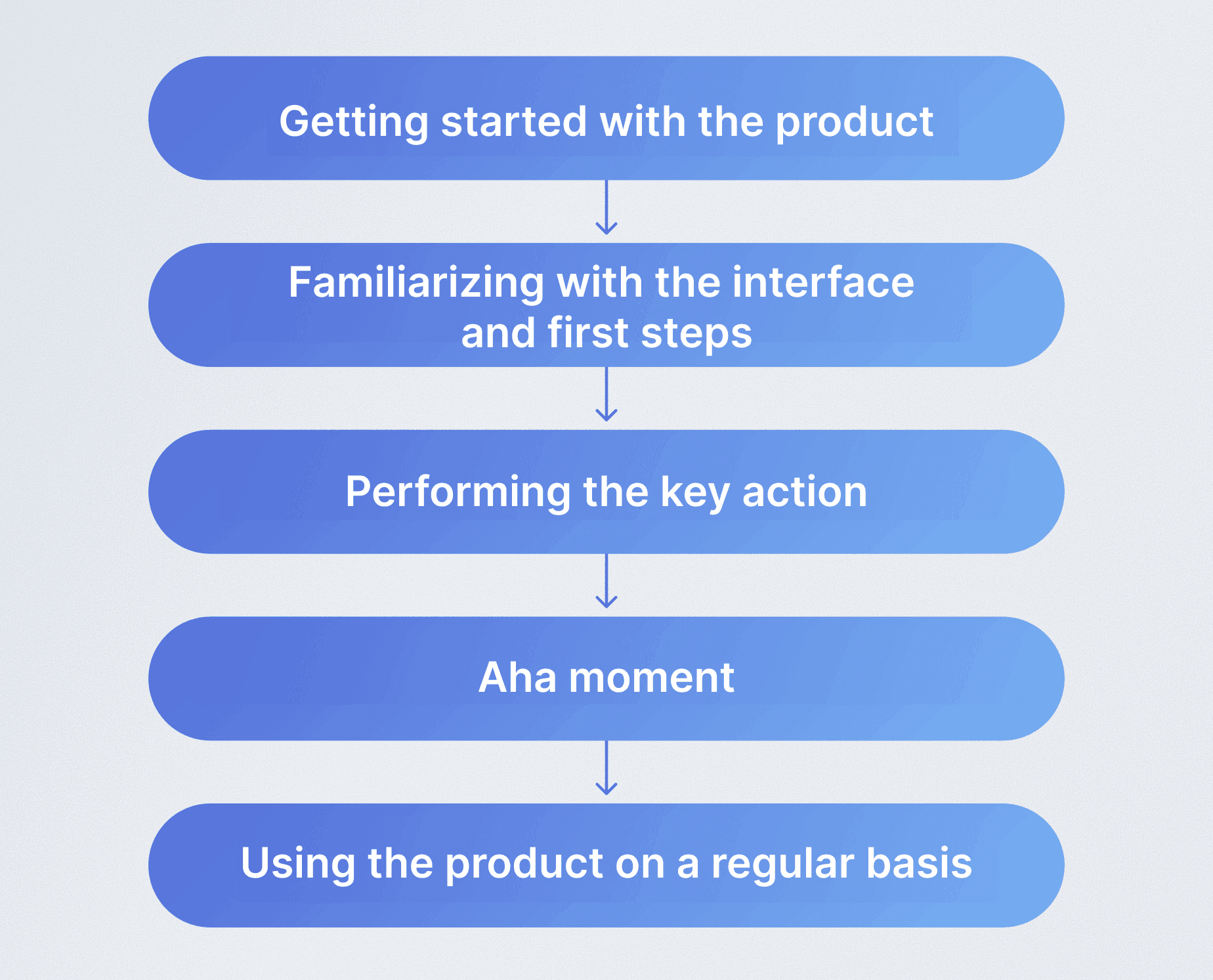 Getting started with the product

Familiarizing with the interface and first steps

Performing the key action

Aha moment

Using the product on a regular basis